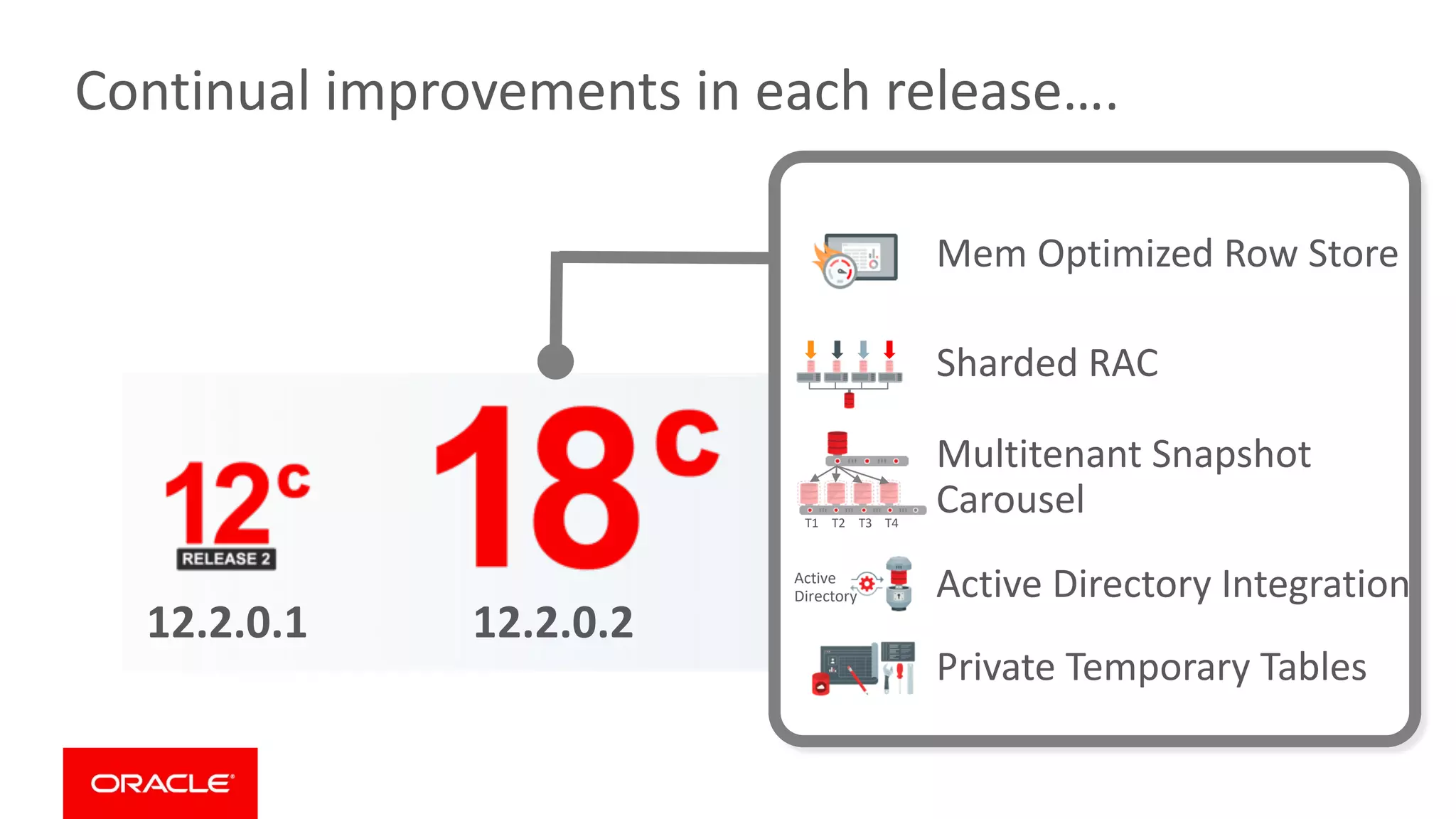 Continual improvements in each release....

12c
RELEASE 2
12.2.0.1

18c
12.2.0.2

Mem Optimized Row Store

Sharded RAC

T1 T2 T3 T4
Multitenant Snapshot Carousel

Active Directory
Active Directory Integration

Private Temporary Tables

ORACLE